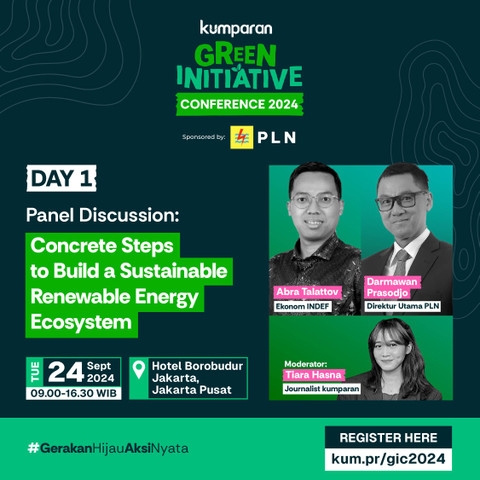 kumparan
GREEN INITIATIVE
CONFERENCE 2024

Sponsored by: PLN

DAY 1

Panel Discussion:

Concrete Steps to Build a Sustainable Renewable Energy Ecosystem

TUE 24 Sept 2024
09.00-16.30 WIB

Hotel Borobudur Jakarta, Jakarta Pusat

Abra Talattov
Ekonom INDEF

Darmawan Prasodjo
Direktur Utama PLN

Moderator:
Tiara Hasna
Journalist kumparan

#GerakanHijauAksiNyata

REGISTER HERE
kum.pr/gic2024